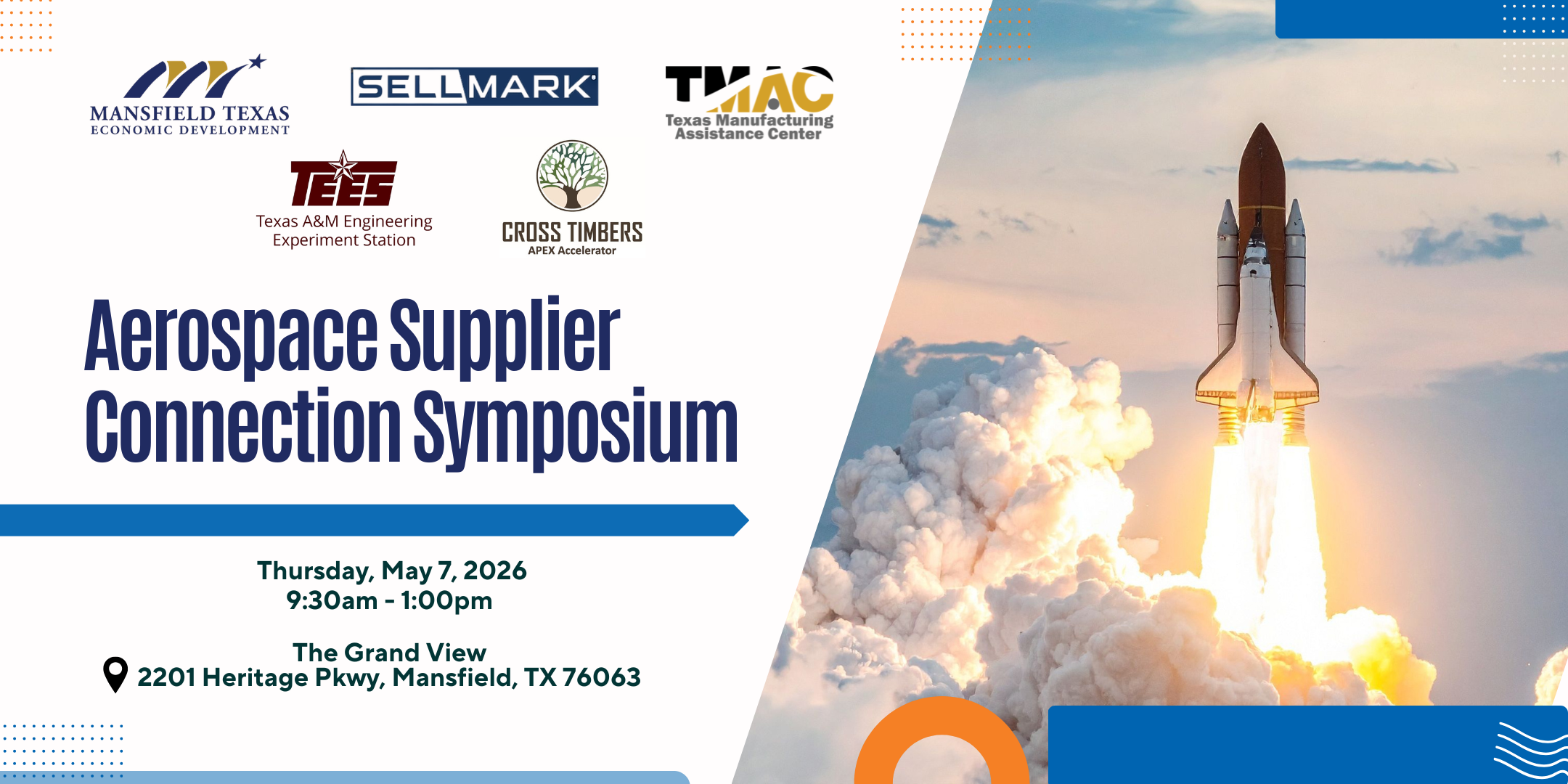 MANSFIELD TEXAS
ECONOMIC DEVELOPMENT

SELLMARK

TMAC
Texas Manufacturing Assistance Center

TEES
Texas A&M Engineering Experiment Station

CROSS TIMBERS
APEX Accelerator

Aerospace Supplier Connection Symposium

Thursday, May 7, 2026
9:30am - 1:00pm

The Grand View
2201 Heritage Pkwy, Mansfield, TX 76063